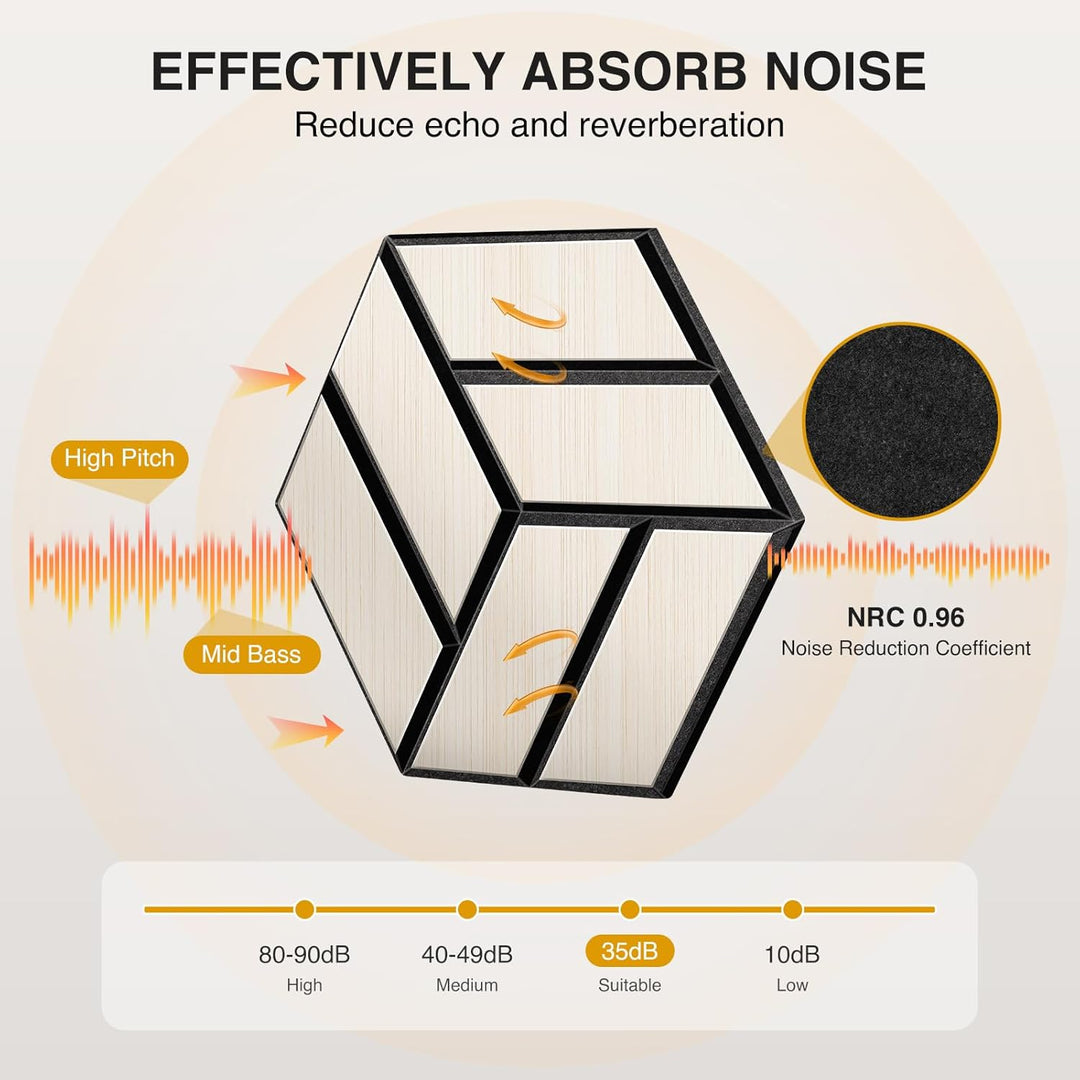 EFFECTIVELY ABSORB NOISE
Reduce echo and reverberation

High Pitch

Mid Bass

NRC 0.96
Noise Reduction Coefficient

80-90dB
High

40-49dB
Medium

35dB
Suitable

10dB
Low